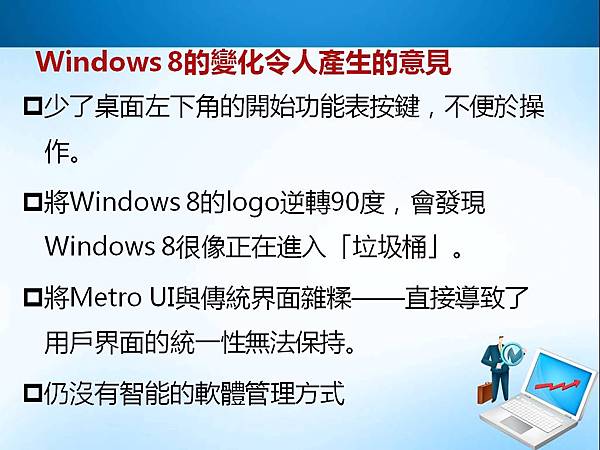 Windows 8的變化令人產生的意見

□少了桌面左下角的開始功能表按鍵，不便於操作。

□將Windows 8的logo逆轉90度，會發現Windows 8很像正在進入「垃圾桶」。

□將Metro UI與傳統界面雜糅——直接導致了用戶界面的統一性無法保持。

□仍沒有智能的軟體管理方式